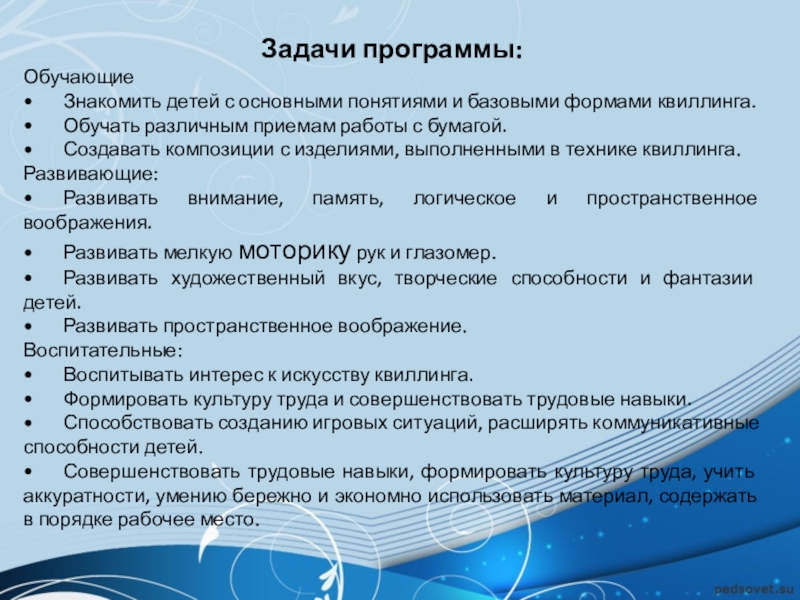 Задачи программы:

Обучающие
•	Знакомить детей с основными понятиями и базовыми формами квиллинга.
•	Обучать различным приемам работы с бумагой.
•	Создавать композиции с изделиями, выполненными в технике квиллинга.
Развивающие:
•	Развивать внимание, память, логическое и пространственное воображения.
•	Развивать мелкую моторику рук и глазомер.
•	Развивать художественный вкус, творческие способности и фантазии детей.
•	Развивать пространственное воображение.
Воспитательные:
•	Воспитывать интерес к искусству квиллинга.
•	Формировать культуру труда и совершенствовать трудовые навыки.
•	Способствовать созданию игровых ситуаций, расширять коммуникативные способности детей.
•	Совершенствовать трудовые навыки, формировать культуру труда, учить аккуратности, умению бережно и экономно использовать материал, содержать в порядке рабочее место.

pedsovet.su